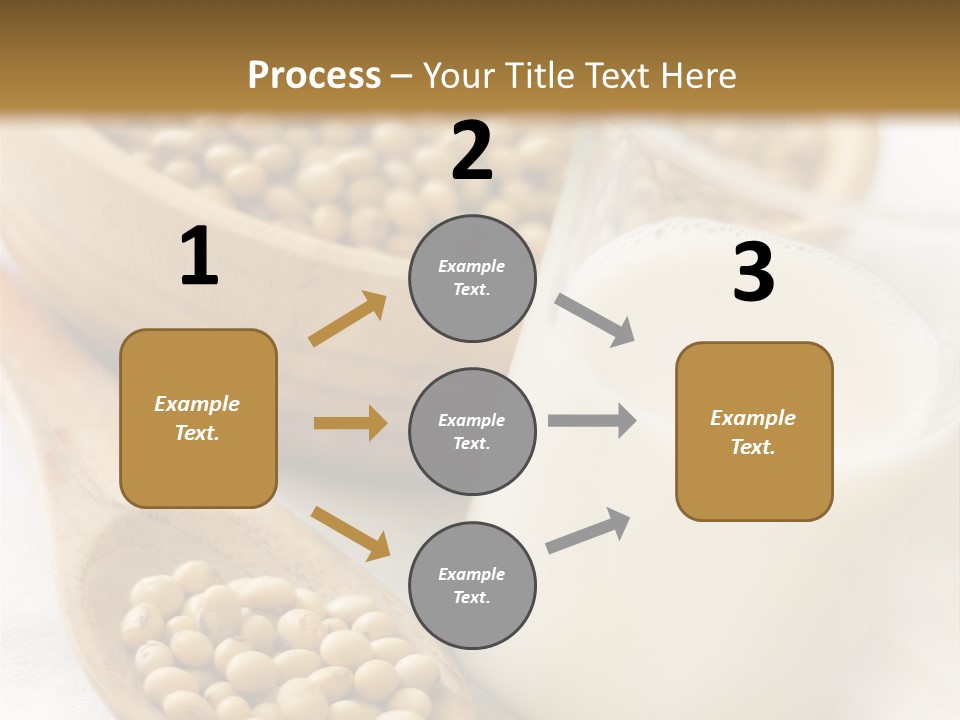 Process – Your Title Text Here

1

Example Text.

2

Example Text.

Example Text.

Example Text.

3

Example Text.